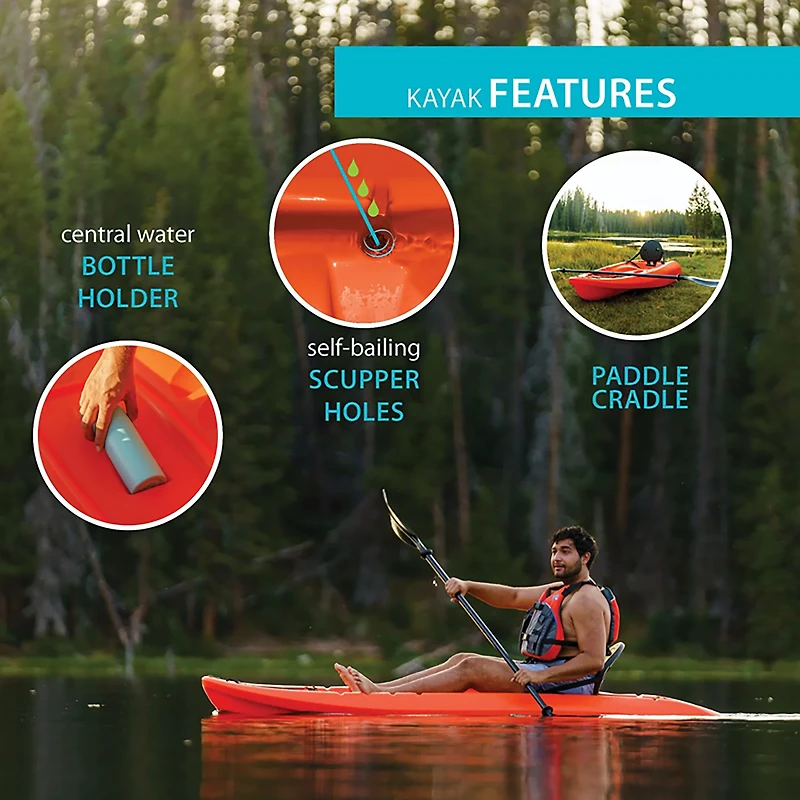 KAYAK FEATURES

central water
BOTTLE
HOLDER

self-bailing
SCUPPER
HOLES

PADDLE
CRADLE